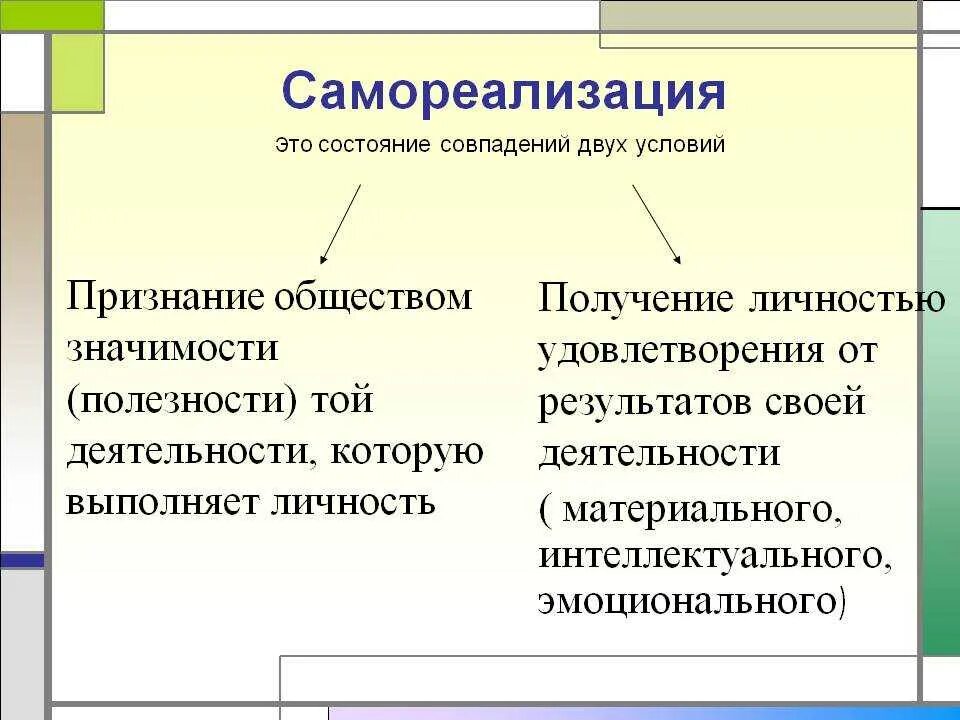 Самореализация

это состояние совпадений двух условий

Признание обществом значимости (полезности) той деятельности, которую выполняет личность

Получение личностью удовлетворения от результатов своей деятельности

( материального, интеллектуального, эмоционального)